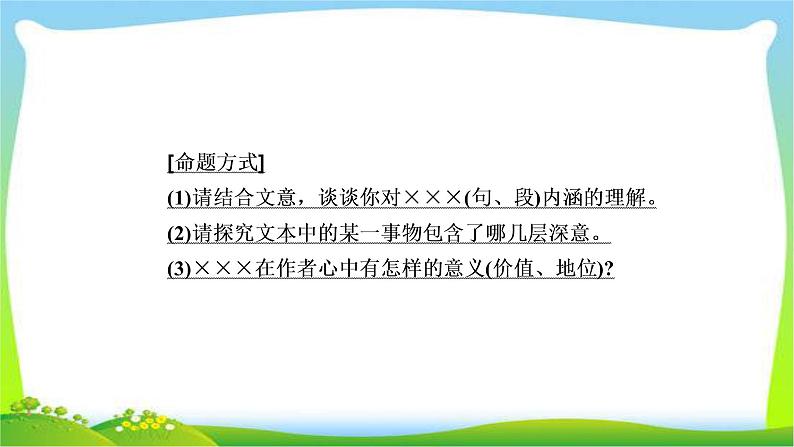 [命题方式]

(1)请结合文意，谈谈你对×××(句、段)内涵的理解。

(2)请探究文本中的某一事物包含了哪几层深意。

(3)×××在作者心中有怎样的意义(价值、地位)?